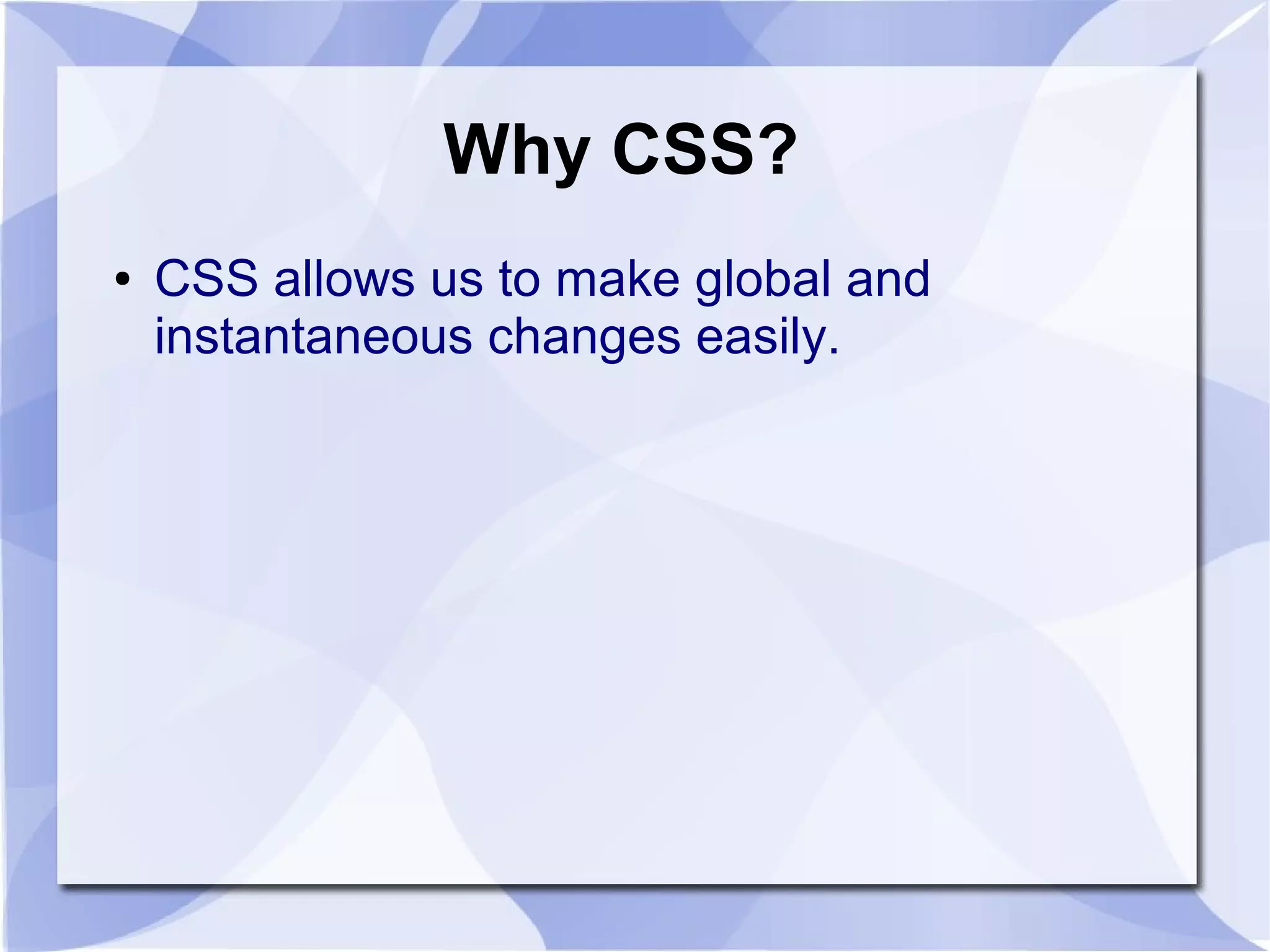 Why CSS?

• CSS allows us to make global and instantaneous changes easily.